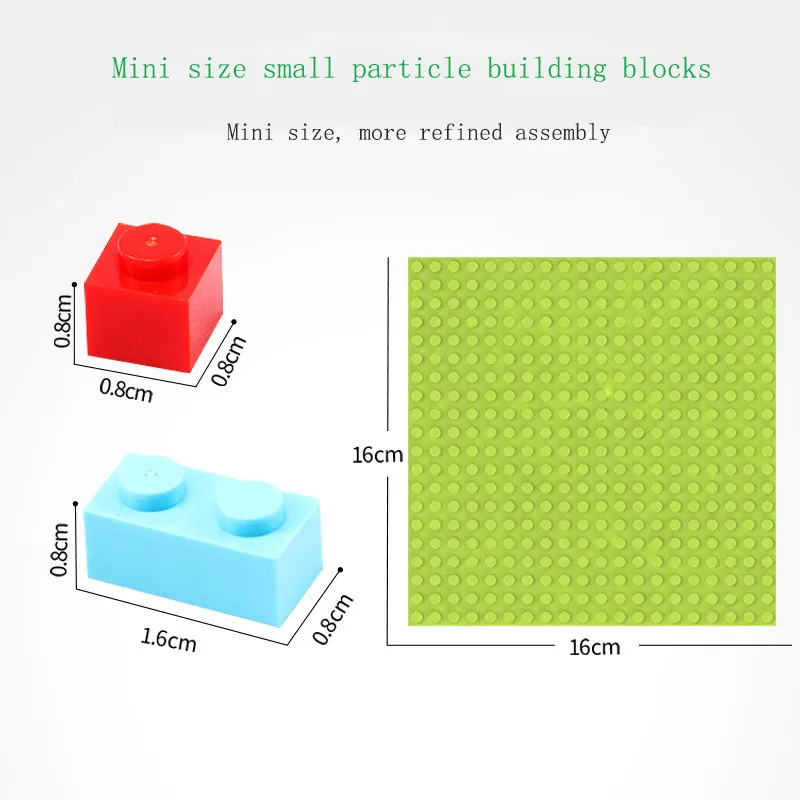 Mini size small particle building blocks

Mini size, more refined assembly

0.8cm
0.8cm
0.8cm

0.8cm
1.6cm
0.8cm

16cm
16cm